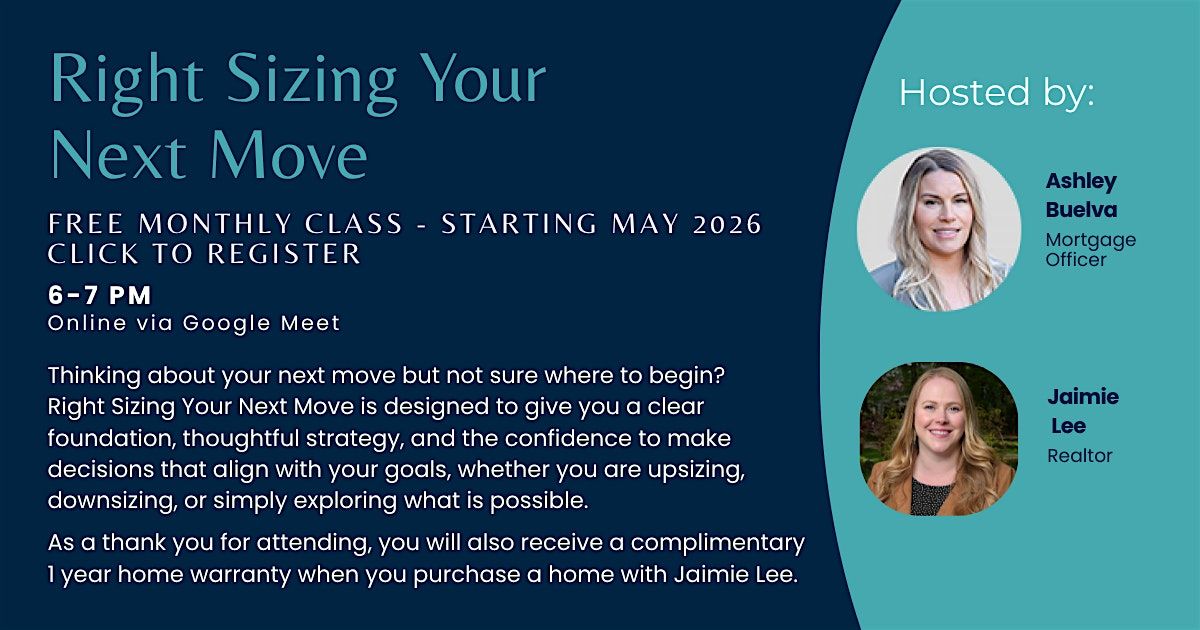 Right Sizing Your Next Move

FREE MONTHLY CLASS - STARTING MAY 2026
CLICK TO REGISTER

6-7 PM
Online via Google Meet

Thinking about your next move but not sure where to begin? Right Sizing Your Next Move is designed to give you a clear foundation, thoughtful strategy, and the confidence to make decisions that align with your goals, whether you are upsizing, downsizing, or simply exploring what is possible.

As a thank you for attending, you will also receive a complimentary 1 year home warranty when you purchase a home with Jaimie Lee.

Hosted by:

Ashley Buelva
Mortgage Officer

Jaimie Lee
Realtor